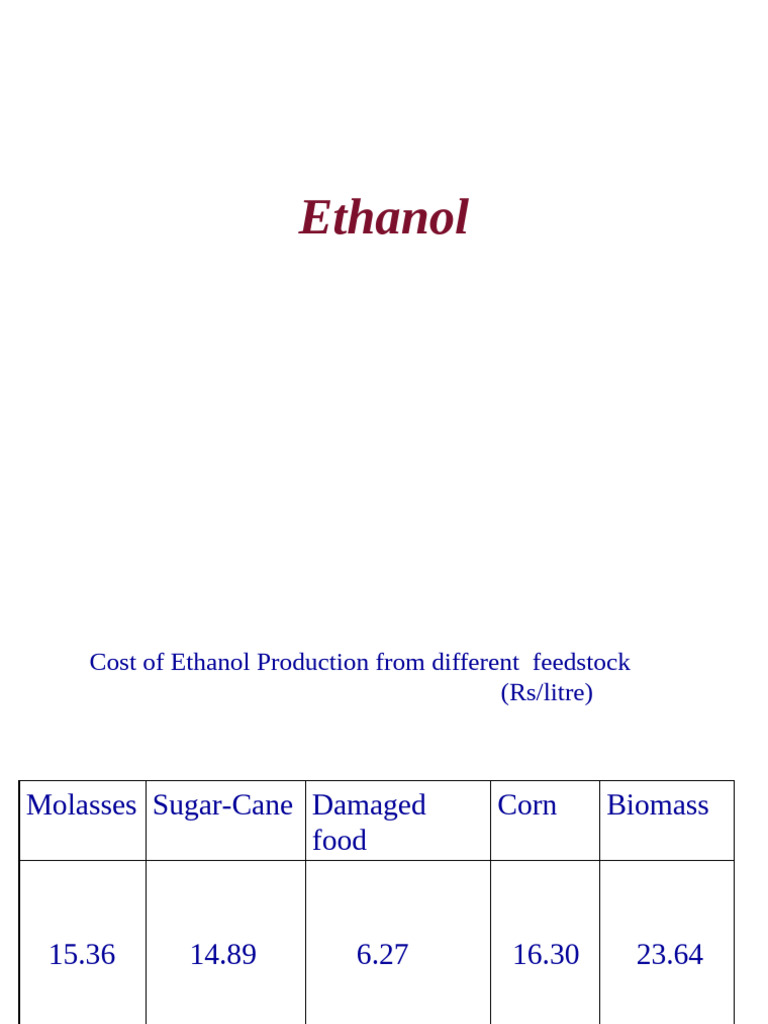 Ethanol

Cost of Ethanol Production from different feedstock
(Rs/litre)

| Molasses | Sugar-Cane | Damaged food | Corn | Biomass |
|---|---|---|---|---|
| 15.36 | 14.89 | 6.27 | 16.30 | 23.64 |